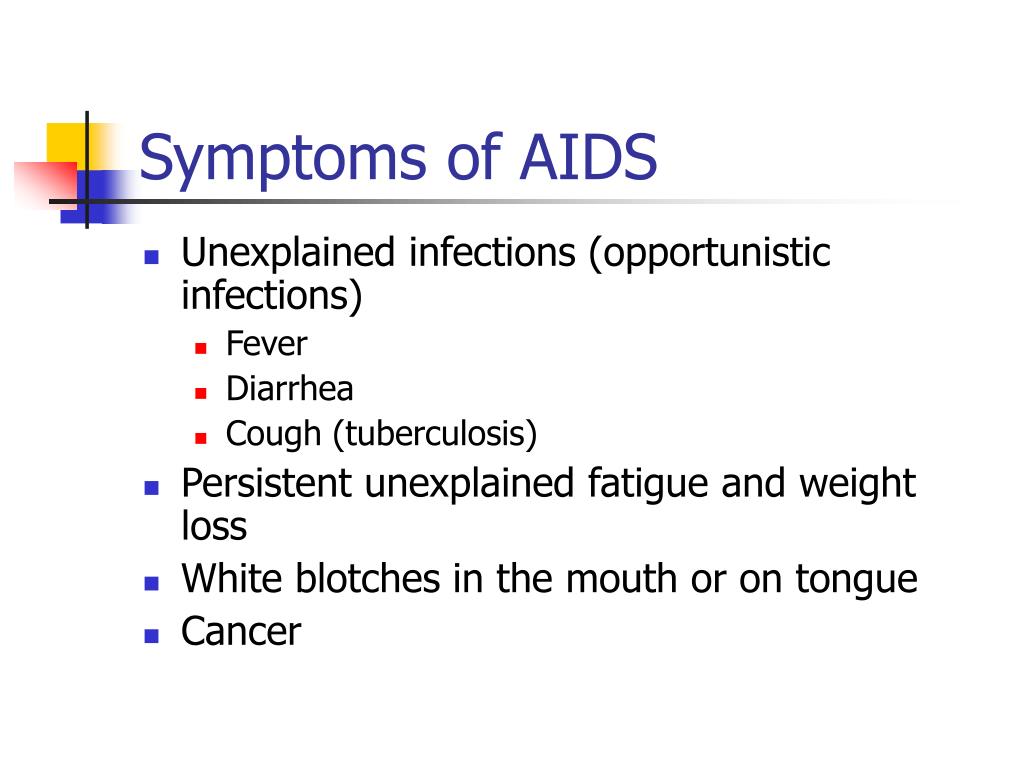 Symptoms of AIDS

- Unexplained infections (opportunistic infections)
  - Fever
  - Diarrhea
  - Cough (tuberculosis)
- Persistent unexplained fatigue and weight loss
- White blotches in the mouth or on tongue
- Cancer